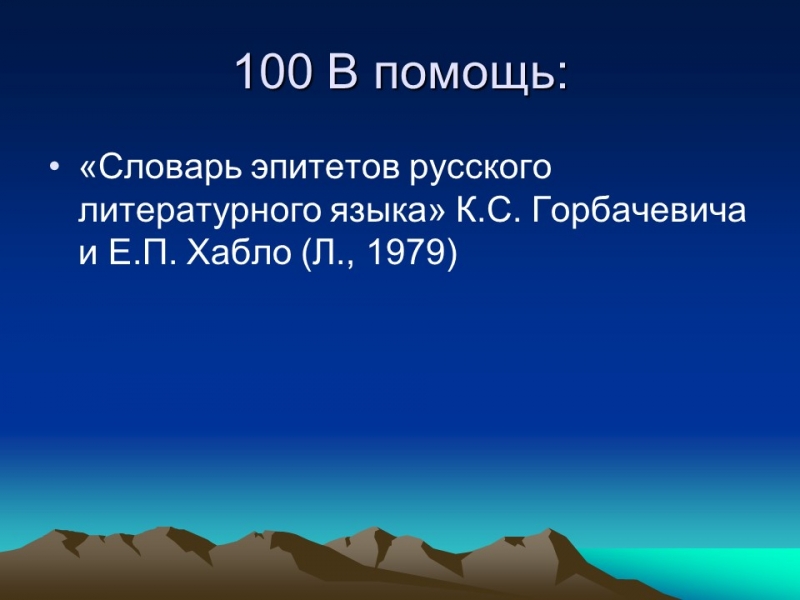 100 В помощь:

• «Словарь эпитетов русского литературного языка» К.С. Горбачевича и Е.П. Хабло (Л., 1979)